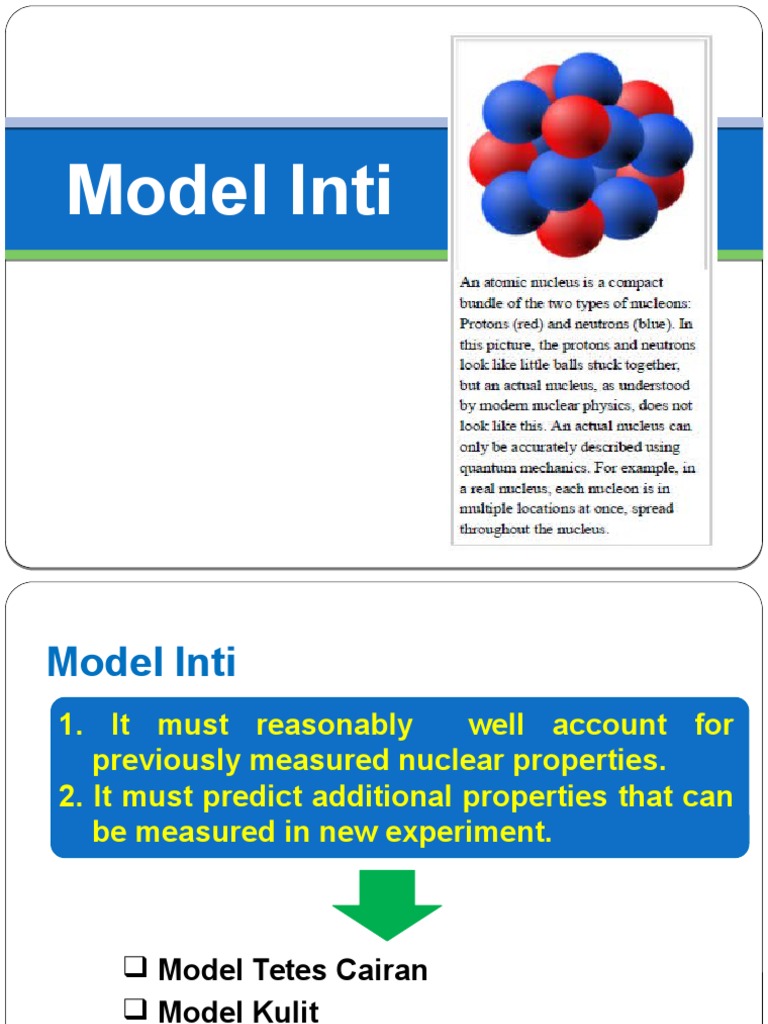 Model Inti

An atomic nucleus is a compact bundle of the two types of nucleons: Protons (red) and neutrons (blue). In this picture, the protons and neutrons look like little balls stuck together, but an actual nucleus, as understood by modern nuclear physics, does not look like this. An actual nucleus can only be accurately described using quantum mechanics. For example, in a real nucleus, each nucleon is in multiple locations at once, spread throughout the nucleus.

Model Inti

1. It must reasonably well account for previously measured nuclear properties.
2. It must predict additional properties that can be measured in new experiment.

❑ Model Tetes Cairan
❑ Model Kulit